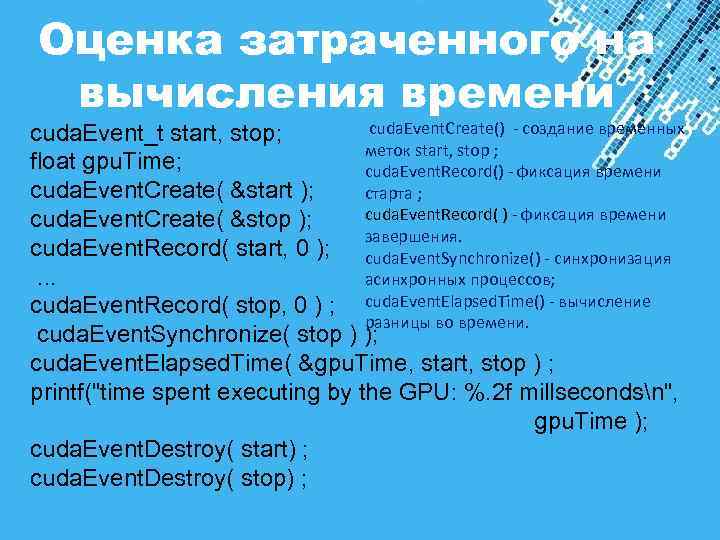 Оценка затраченного на вычисления времени

cudaEvent_t start, stop;
float gpuTime;
cudaEventCreate( &start );
cudaEventCreate( &stop );
cudaEventRecord( start, 0 );
...
cudaEventRecord( stop, 0 ) ;
cudaEventSynchronize( stop ) );
cudaEventElapsedTime( &gpuTime, start, stop ) ;
printf("time spent executing by the GPU: %.2f millseconds\n", gpuTime );
cudaEventDestroy( start) ;
cudaEventDestroy( stop) ;

cudaEventCreate() - создание временных меток start, stop ;
cudaEventRecord() - фиксация времени старта ;
cudaEventRecord( ) - фиксация времени завершения.
cudaEventSynchronize() - синхронизация асинхронных процессов;
cudaEventElapsedTime() - вычисление разницы во времени.